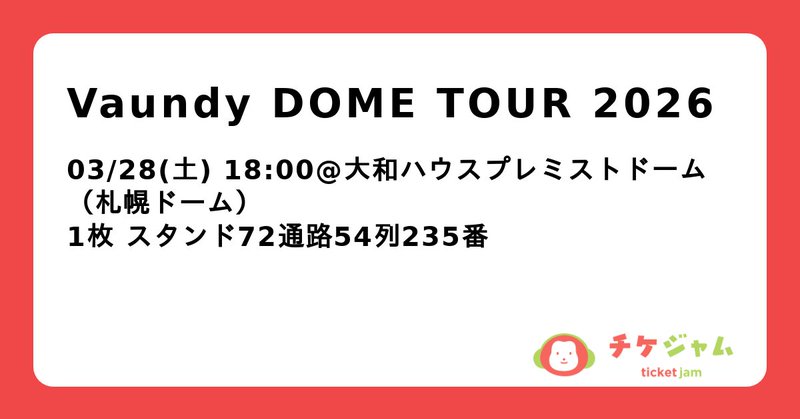 Vaundy DOME TOUR 2026

03/28(土) 18:00@大和ハウスプレミストドーム（札幌ドーム）
1枚 スタンド72通路54列235番

チケジャム
ticket jam